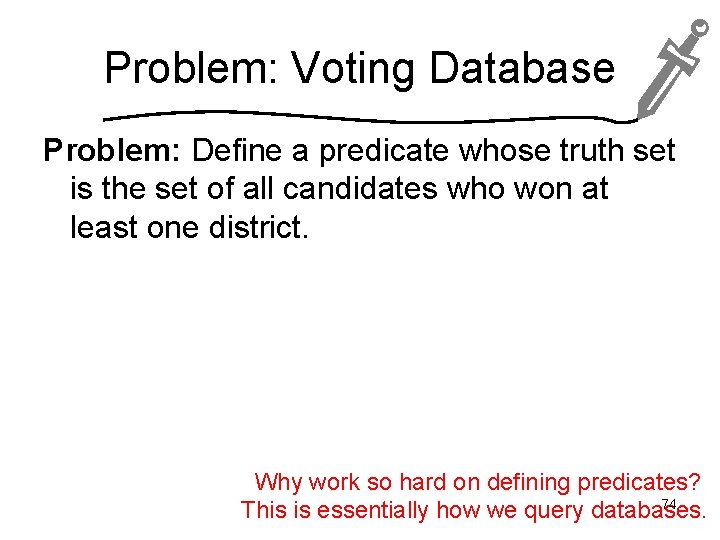 Problem: Voting Database

Problem: Define a predicate whose truth set is the set of all candidates who won at least one district.

Why work so hard on defining predicates?
This is essentially how we query databases.

74